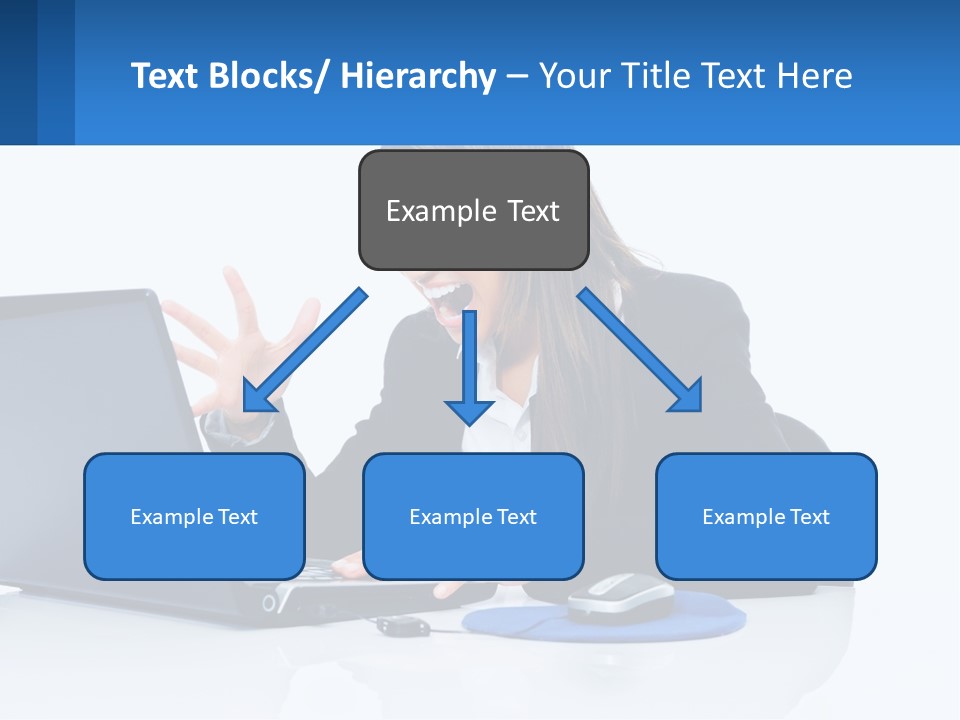 Text Blocks/ Hierarchy – Your Title Text Here

Example Text

Example Text

Example Text

Example Text